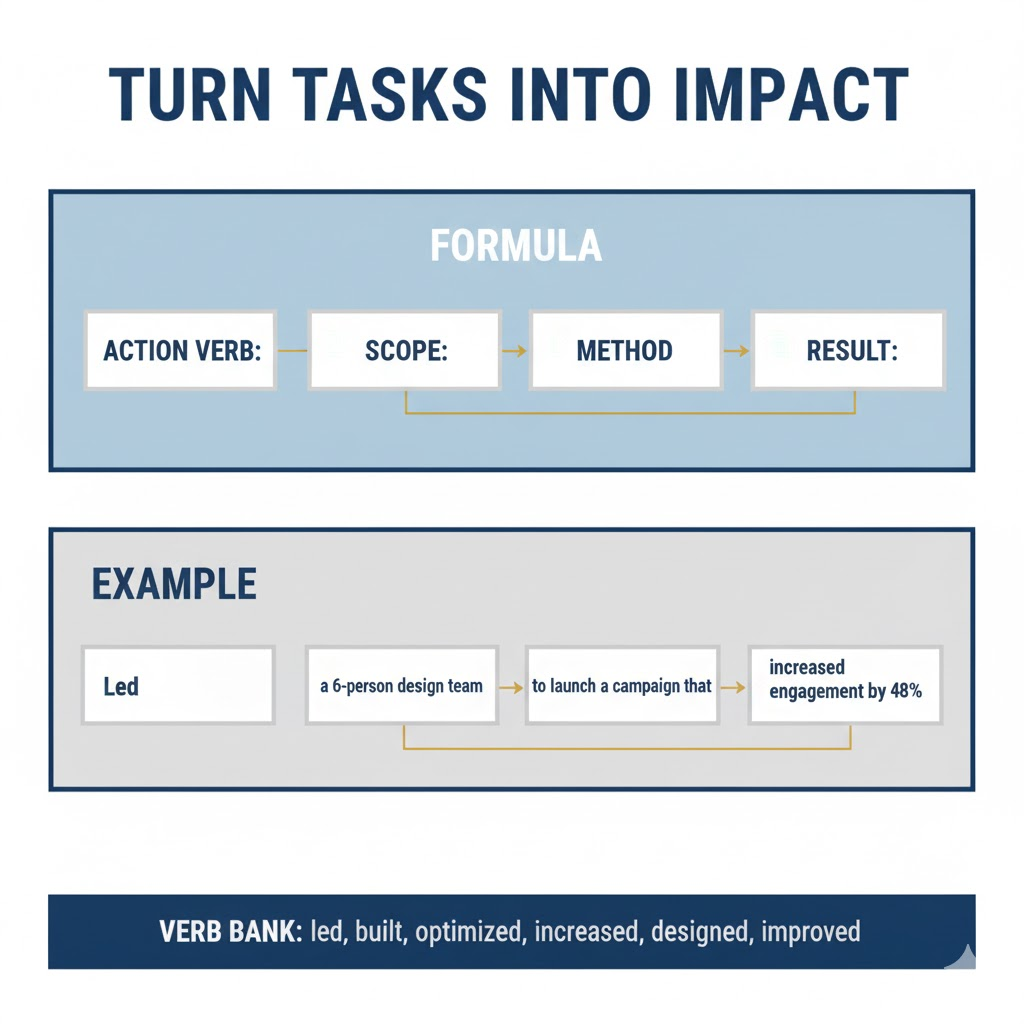 TURN TASKS INTO IMPACT

FORMULA

ACTION VERB: SCOPE: METHOD RESULT:

EXAMPLE

Led a 6-person design team to launch a campaign that increased engagement by 48%

VERB BANK: led, built, optimized, increased, designed, improved